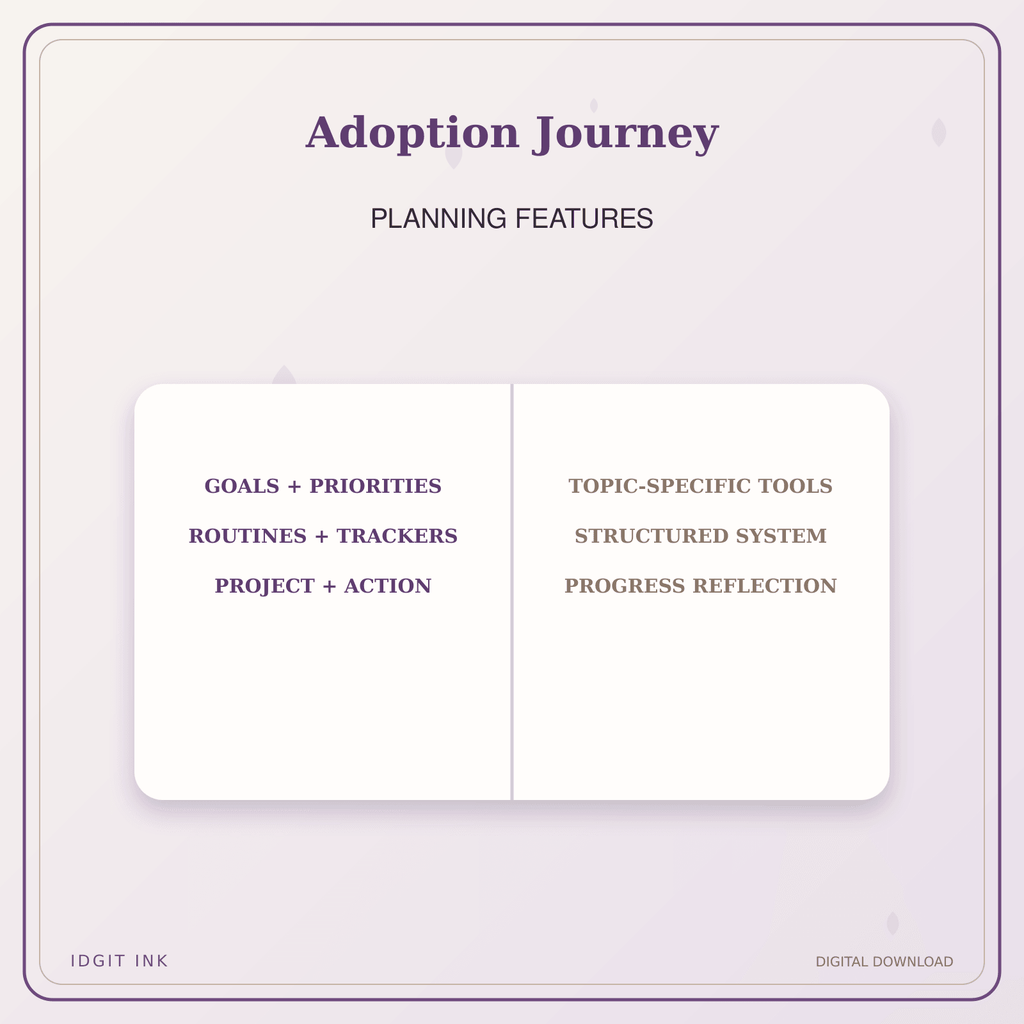 Adoption Journey

PLANNING FEATURES

GOALS + PRIORITIES
ROUTINES + TRACKERS
PROJECT + ACTION

TOPIC-SPECIFIC TOOLS
STRUCTURED SYSTEM
PROGRESS REFLECTION

IDGIT INK

DIGITAL DOWNLOAD